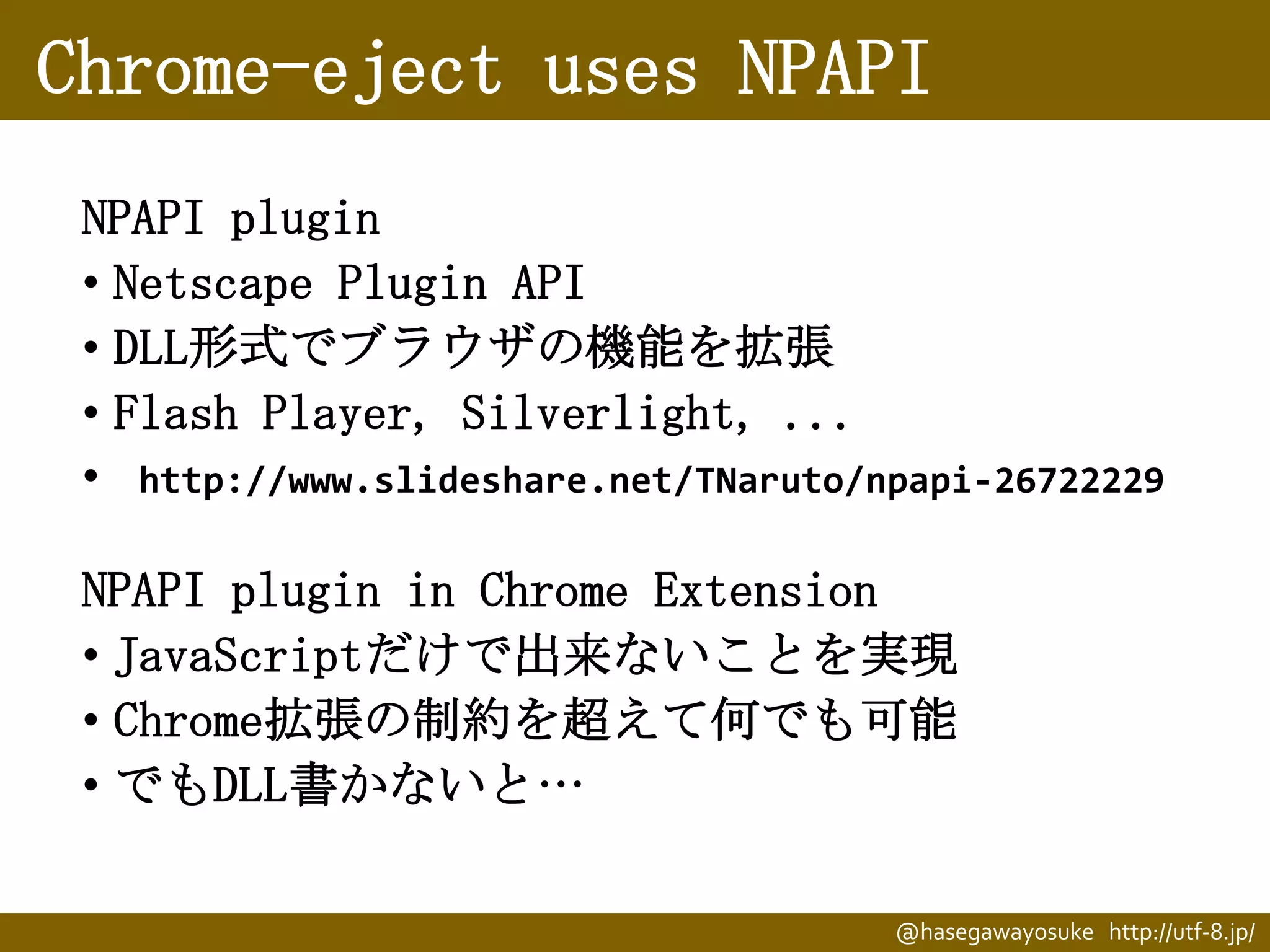 Chrome-eject uses NPAPI

NPAPI plugin
• Netscape Plugin API
• DLL形式でブラウザの機能を拡張
• Flash Player, Silverlight, ...
• http://www.slideshare.net/TNaruto/npapi-26722229

NPAPI plugin in Chrome Extension
• JavaScriptだけで出来ないことを実現
• Chrome拡張の制約を超えて何でも可能
• でもDLL書かないと…

@hasegawayosuke http://utf-8.jp/